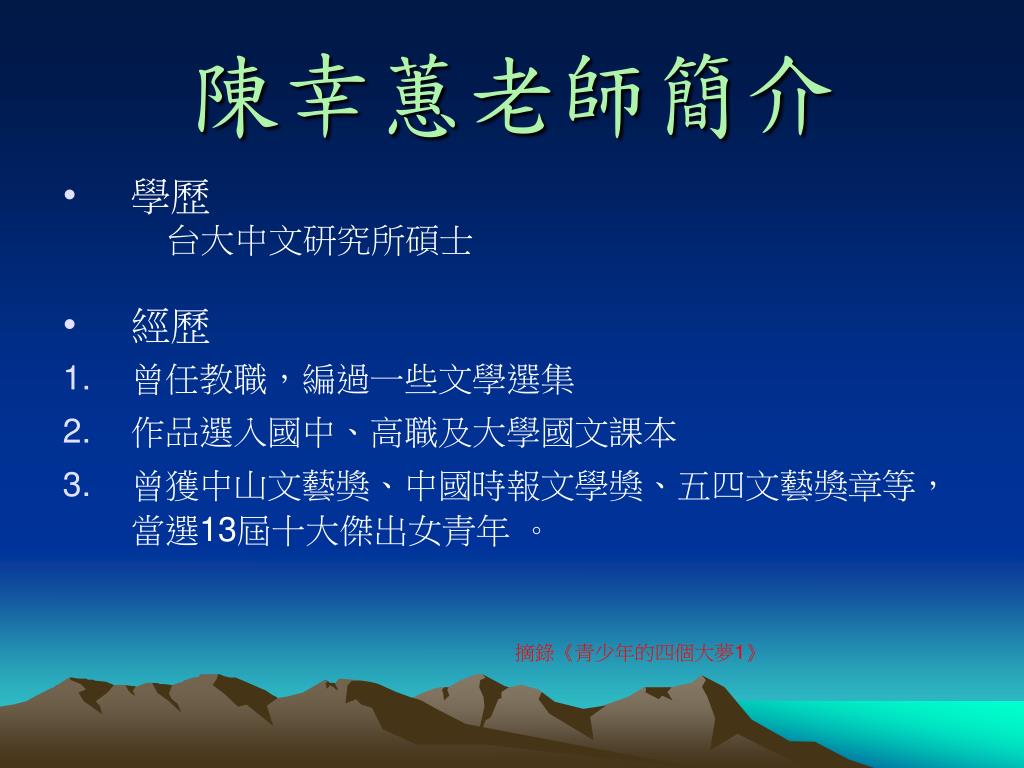 陳幸蕙老師簡介

• 學歷
台大中文研究所碩士

• 經歷
1. 曾任教職，編過一些文學選集
2. 作品選入國中、高職及大學國文課本
3. 曾獲中山文藝獎、中國時報文學獎、五四文藝獎章等，當選13屆十大傑出女青年 。

摘錄《青少年的四個大夢1》